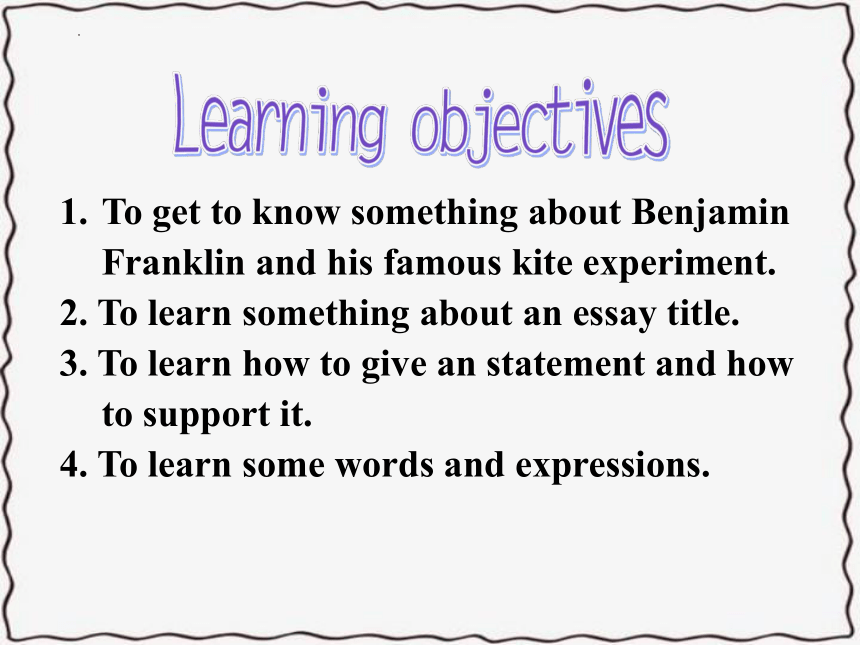 Learning objectives

1. To get to know something about Benjamin Franklin and his famous kite experiment.
2. To learn something about an essay title.
3. To learn how to give an statement and how to support it.
4. To learn some words and expressions.